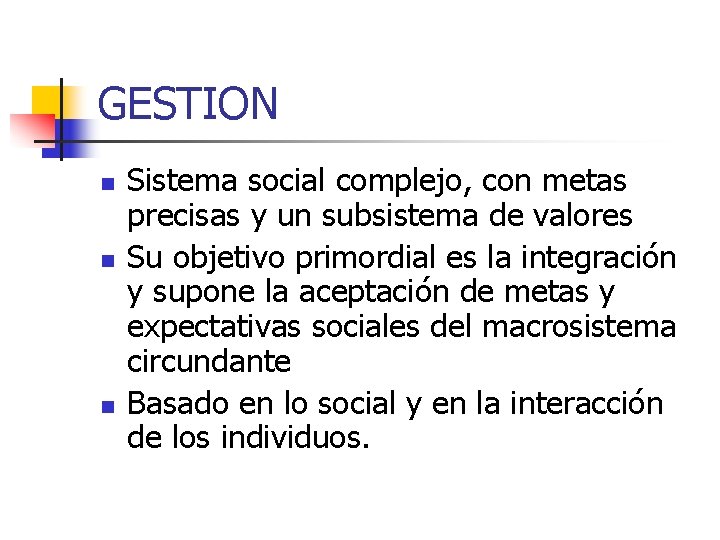 GESTION

- Sistema social complejo, con metas precisas y un subsistema de valores
- Su objetivo primordial es la integración y supone la aceptación de metas y expectativas sociales del macrosistema circundante
- Basado en lo social y en la interacción de los individuos.